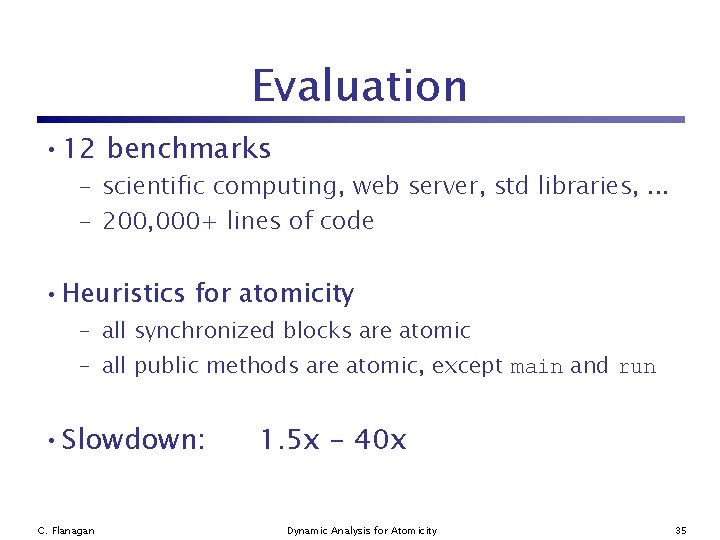 Evaluation

• 12 benchmarks
– scientific computing, web server, std libraries, ...
– 200,000+ lines of code

• Heuristics for atomicity
– all synchronized blocks are atomic
– all public methods are atomic, except main and run

• Slowdown: 1.5x – 40x

C. Flanagan Dynamic Analysis for Atomicity 35